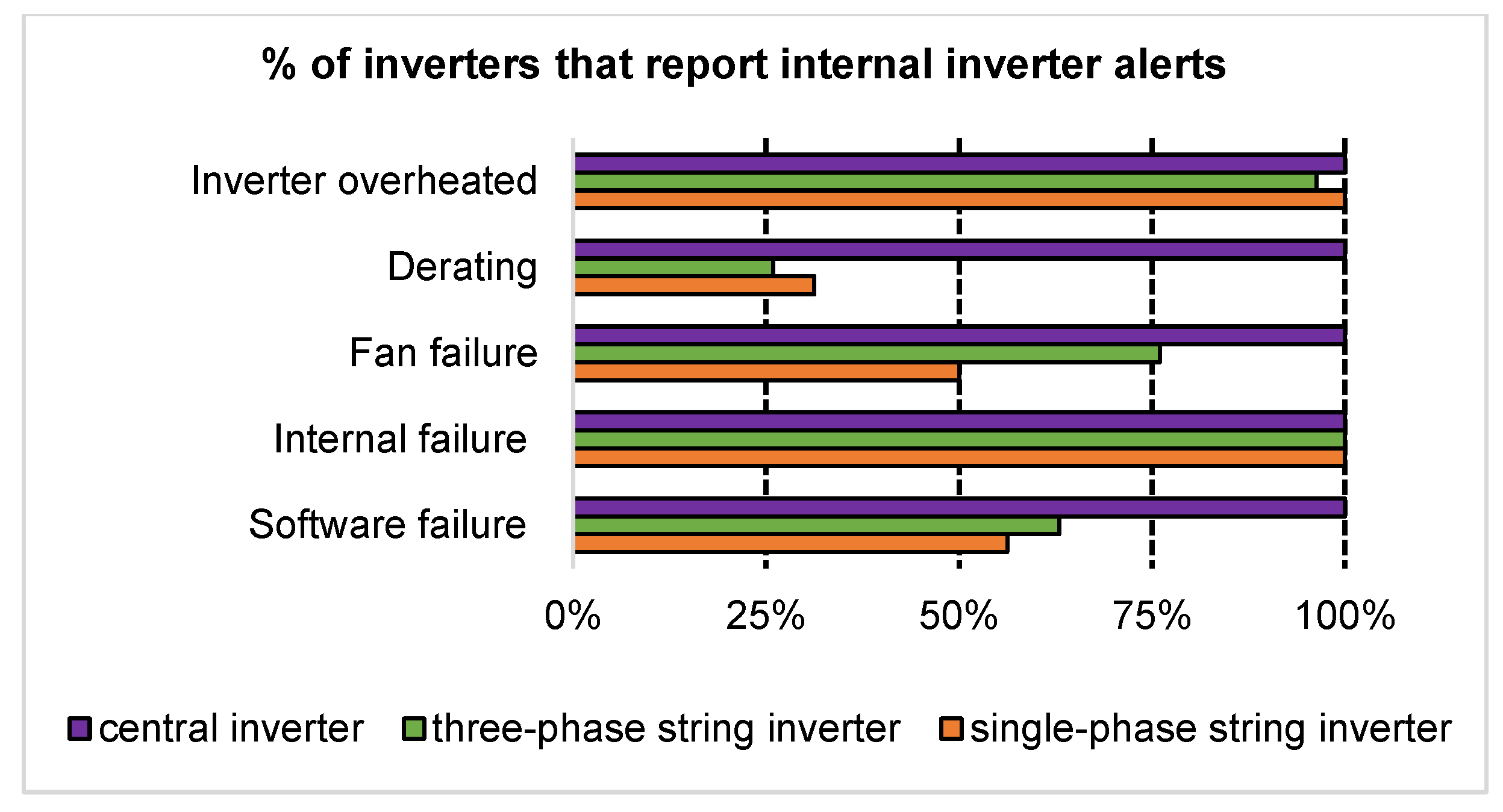 % of inverters that report internal inverter alerts

Inverter overheated

Derating

Fan failure

Internal failure

Software failure

0%
25%
50%
75%
100%

central inverter
three-phase string inverter
single-phase string inverter